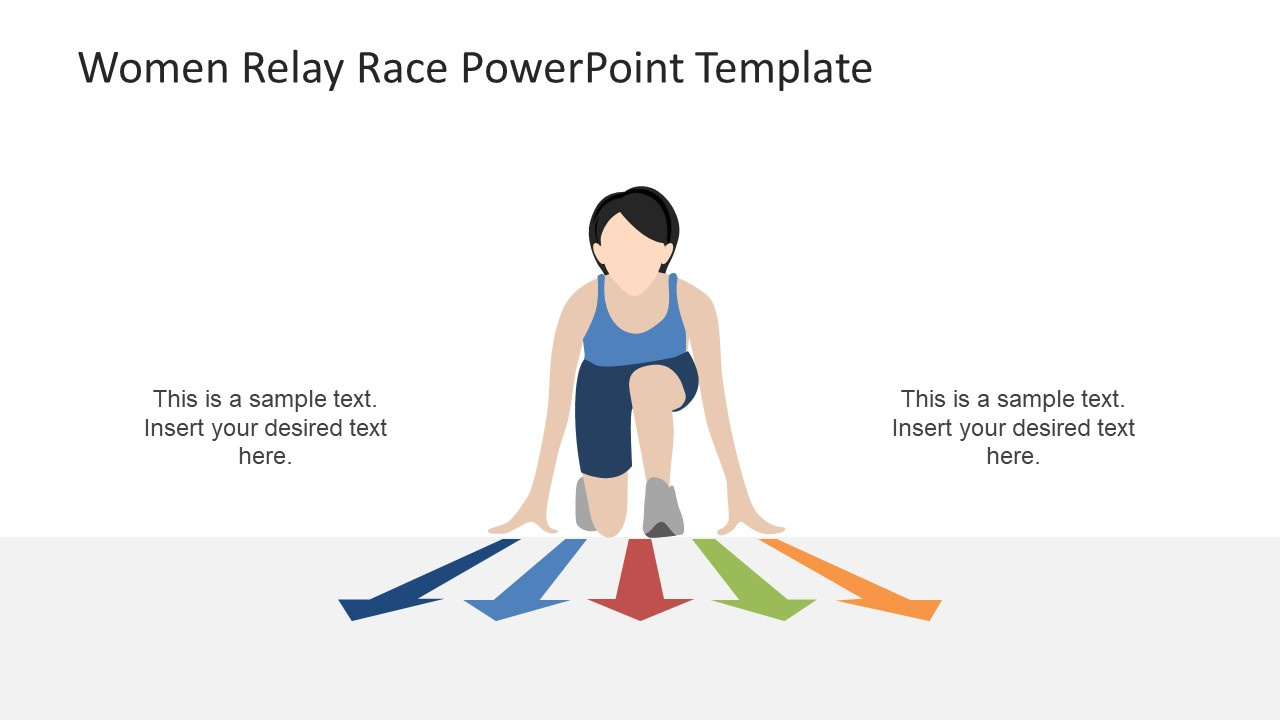 Women Relay Race PowerPoint Template

This is a sample text. Insert your desired text here.

This is a sample text. Insert your desired text here.